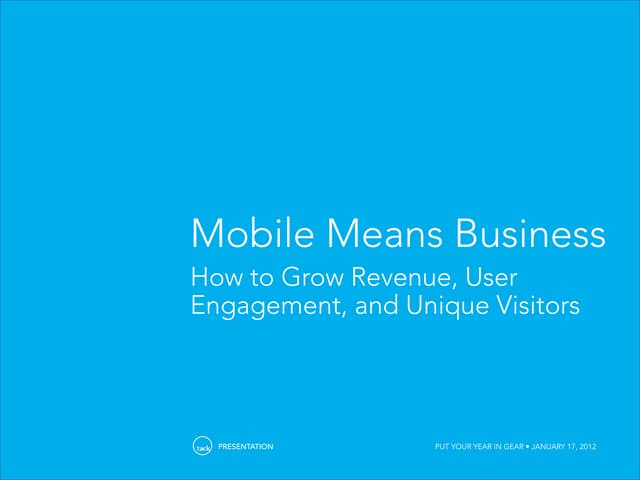 Mobile Means Business

How to Grow Revenue, User Engagement, and Unique Visitors

tack PRESENTATION

PUT YOUR YEAR IN GEAR • JANUARY 17, 2012